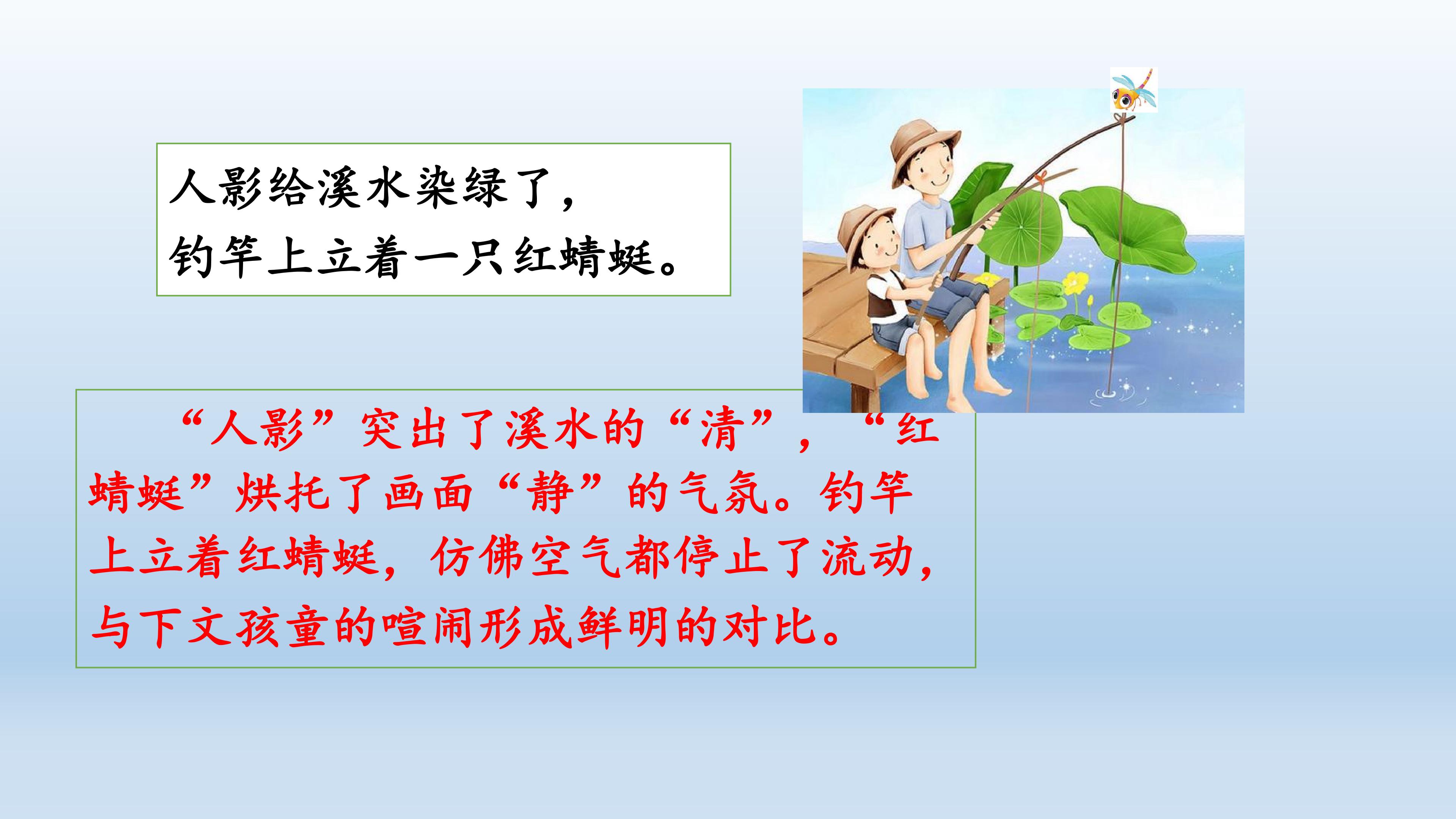 人影给溪水染绿了，
钓竿上立着一只红蜻蜓。

“人影”突出了溪水的“清”，“红蜻蜓”烘托了画面“静”的气氛。钓竿上立着红蜻蜓，仿佛空气都停止了流动，与下文孩童的喧闹形成鲜明的对比。